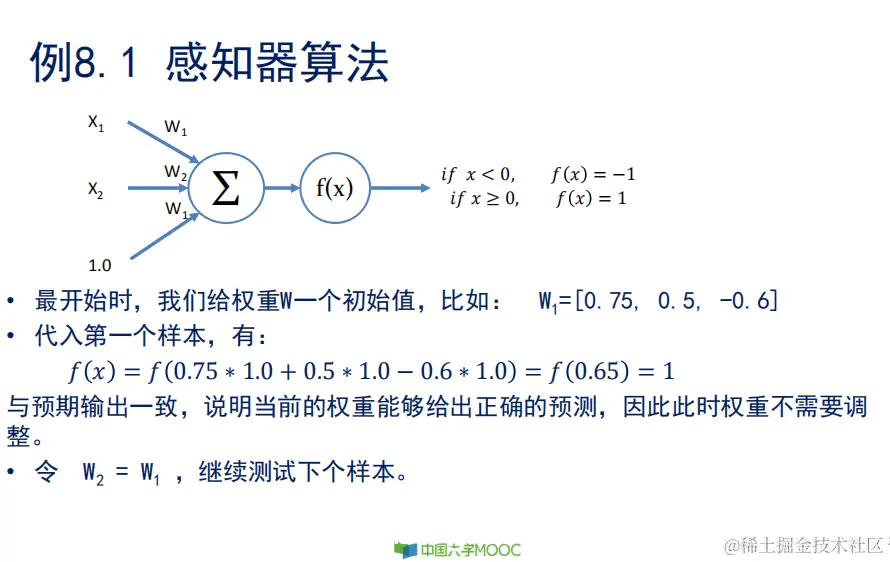 例8.1 感知器算法

$X_1$ $W_1$ $X_2$ $W_2$ $W_1$ 1.0 $\sum$ f(x)

$if\ x < 0, \quad f(x) = -1$
$if\ x \geq 0, \quad f(x) = 1$

• 最开始时，我们给权重W一个初始值，比如： $W_1$=[0.75, 0.5, -0.6]
• 代入第一个样本，有：
$f(x) = f(0.75 * 1.0 + 0.5 * 1.0 - 0.6 * 1.0) = f(0.65) = 1$
与预期输出一致，说明当前的权重能够给出正确的预测，因此此时权重不需要调整。
• 令 $W_2$ = $W_1$ ，继续测试下个样本。

中国大学MOOC
@稀土掘金技术社区